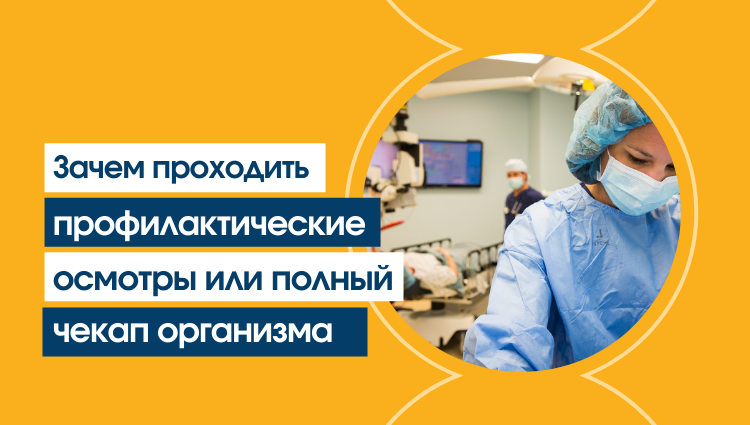 Зачем проходить профилактические осмотры или полный чекап организма